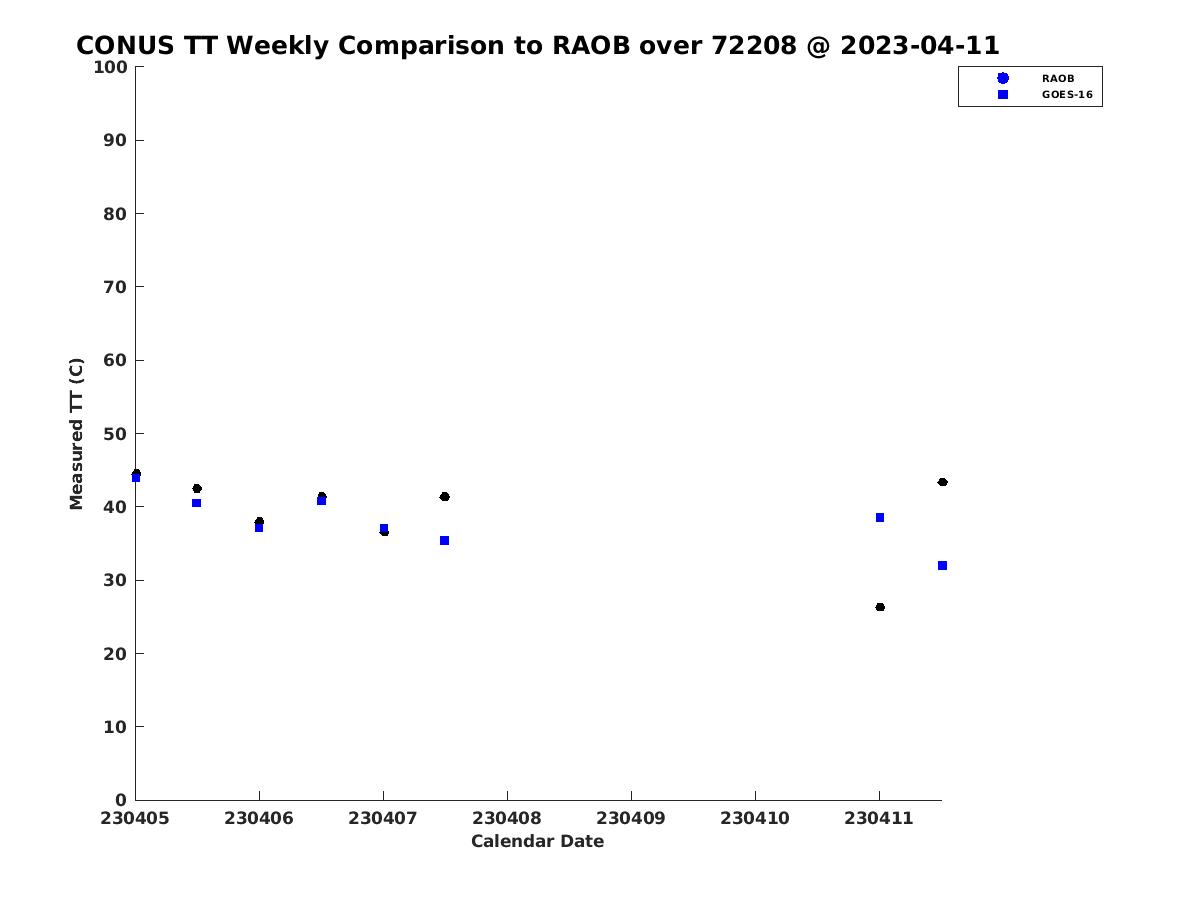 CONUS TT Weekly Comparison to RAOB over 72208 @ 2023-04-11

RAOB
GOES-16

Measured TT (C)

100
90
80
70
60
50
40
30
20
10
0

230405
230406
230407
230408
230409
230410
230411

Calendar Date